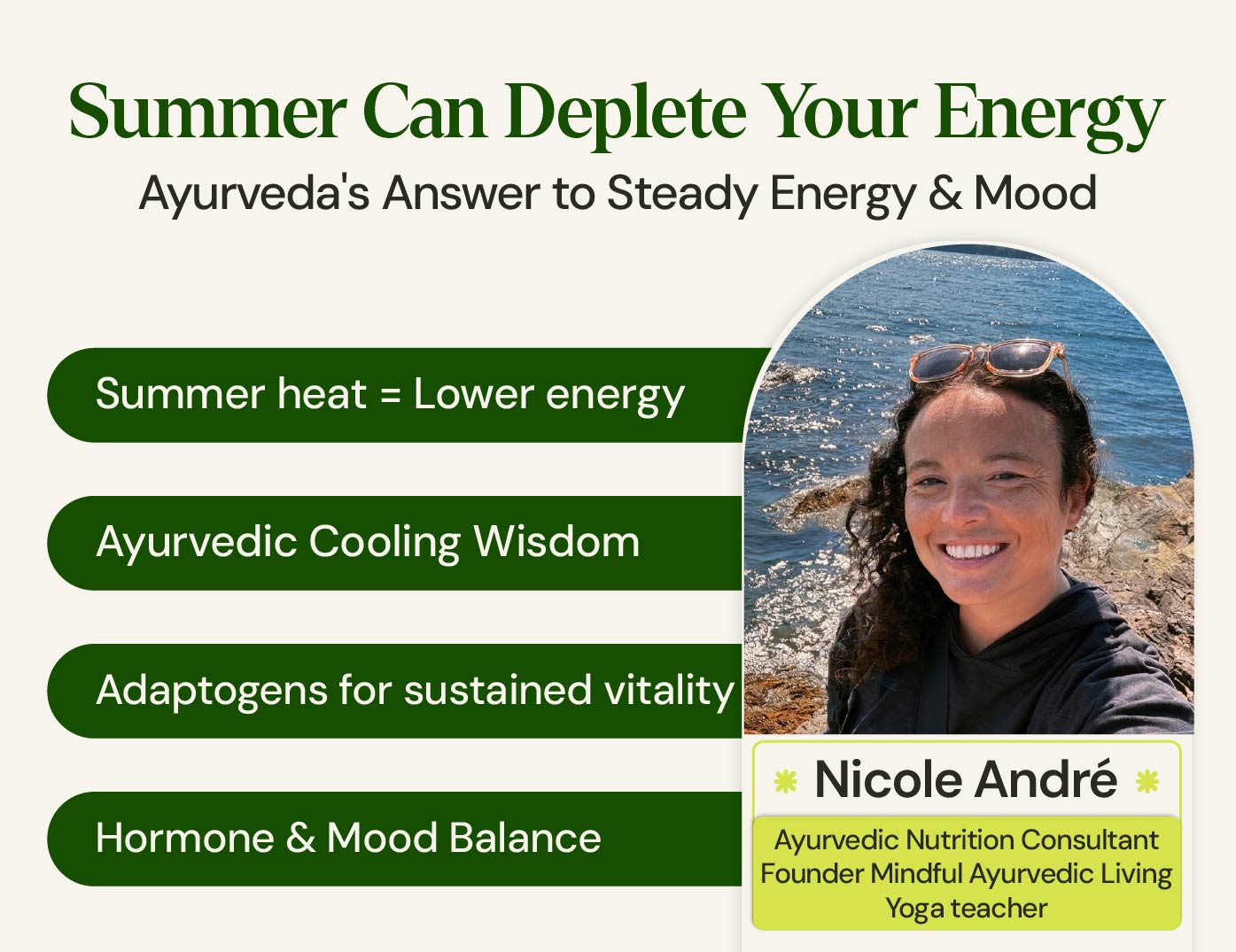 Summer Can Deplete Your Energy

Ayurveda's Answer to Steady Energy & Mood

Summer heat = Lower energy

Ayurvedic Cooling Wisdom

Adaptogens for sustained vitality

Hormone & Mood Balance

Nicole André

Ayurvedic Nutrition Consultant
Founder Mindful Ayurvedic Living
Yoga teacher